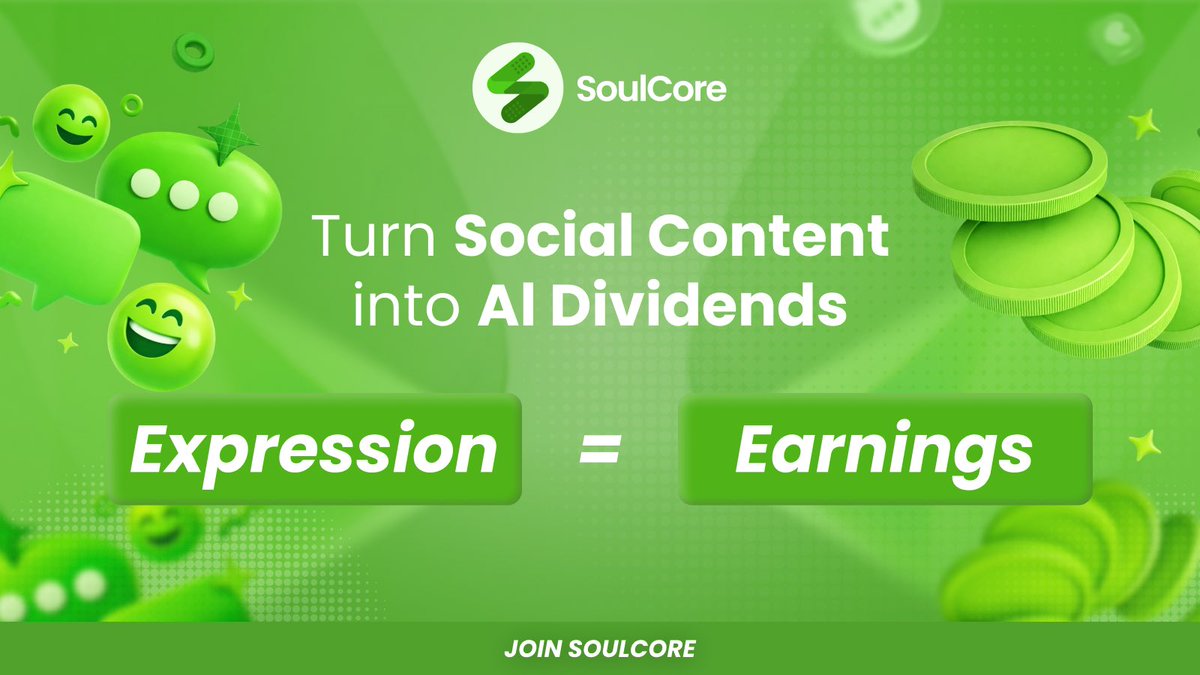 SoulCore

Turn Social Content into AI Dividends

Expression = Earnings

JOIN SOULCORE